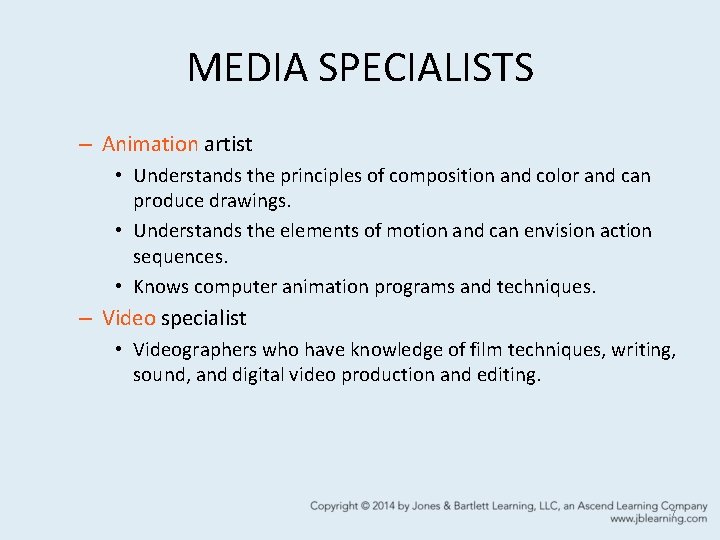 MEDIA SPECIALISTS

– Animation artist
• Understands the principles of composition and color and can produce drawings.
• Understands the elements of motion and can envision action sequences.
• Knows computer animation programs and techniques.

– Video specialist
• Videographers who have knowledge of film techniques, writing, sound, and digital video production and editing.

Copyright © 2014 by Jones & Bartlett Learning, LLC, an Ascend Learning Company
www.jblearning.com
7